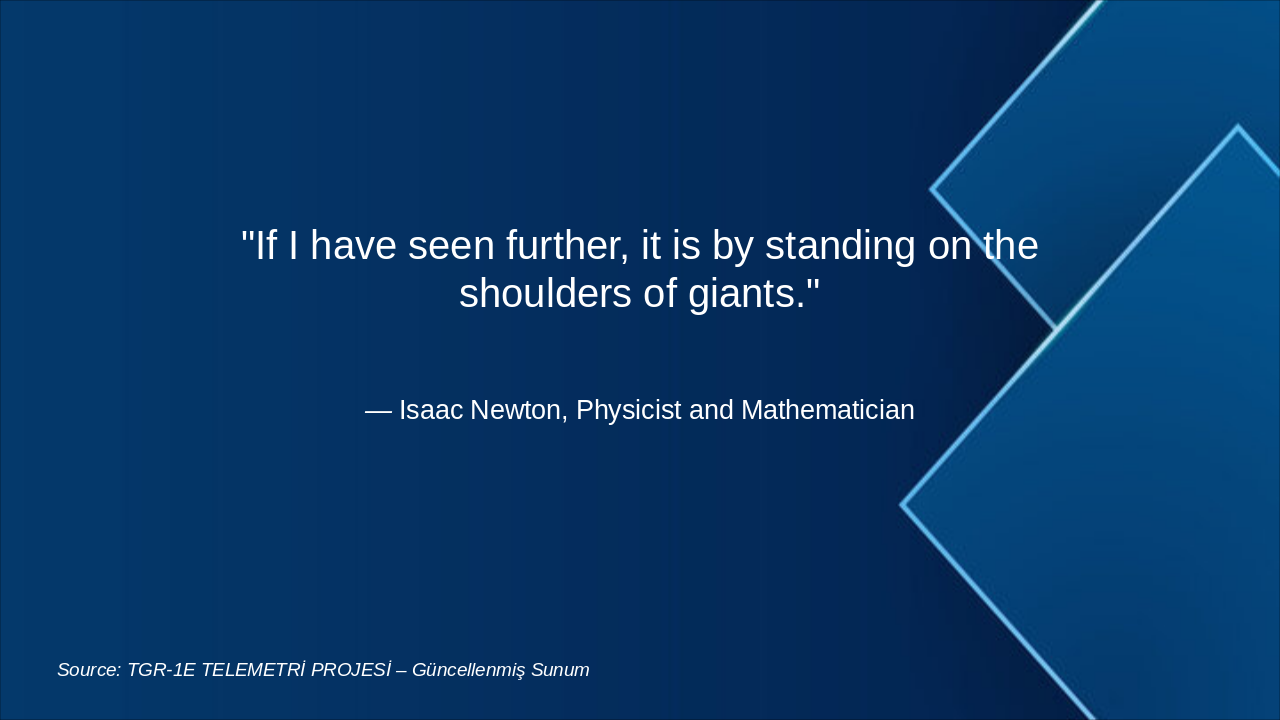 "If I have seen further, it is by standing on the shoulders of giants."

— Isaac Newton, Physicist and Mathematician

Source: TGR-1E TELEMETRİ PROJESİ – Güncellenmiş Sunum